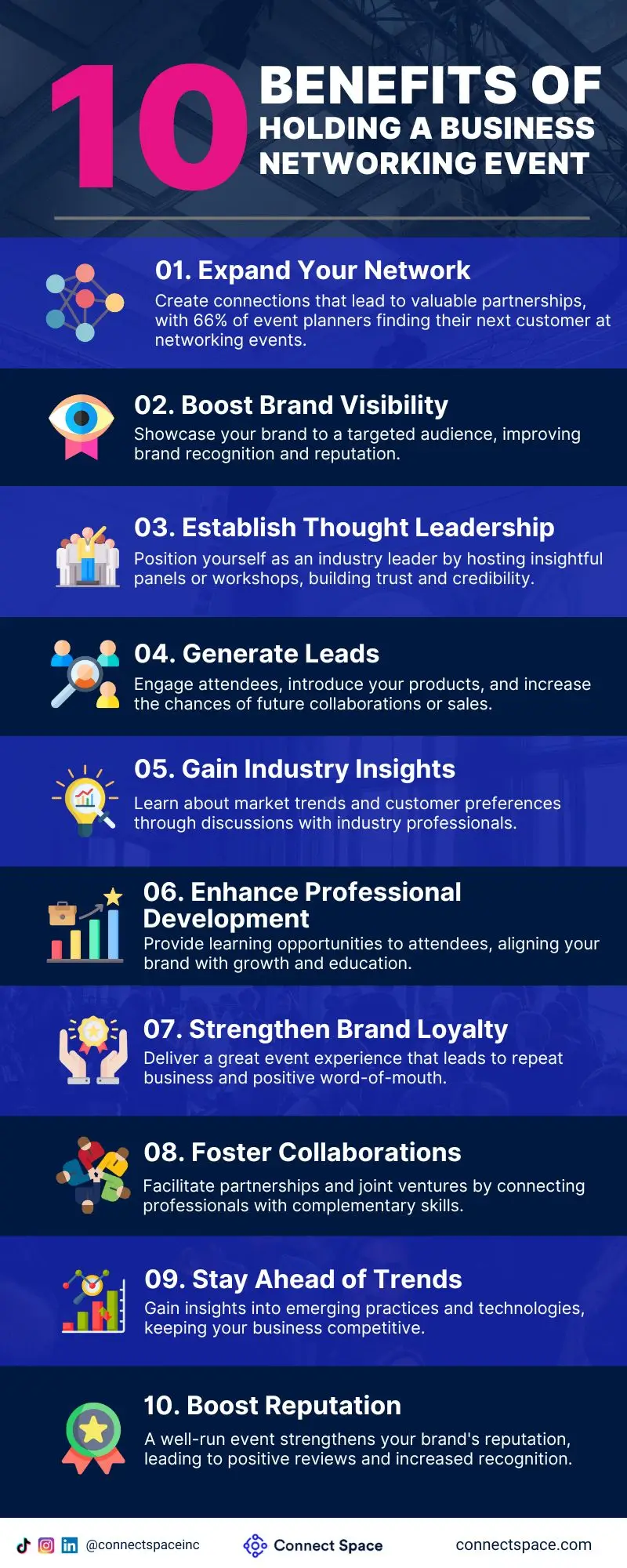 10 BENEFITS OF HOLDING A BUSINESS NETWORKING EVENT

01. Expand Your Network

Create connections that lead to valuable partnerships, with 66% of event planners finding their next customer at networking events.

02. Boost Brand Visibility

Showcase your brand to a targeted audience, improving brand recognition and reputation.

03. Establish Thought Leadership

Position yourself as an industry leader by hosting insightful panels or workshops, building trust and credibility.

04. Generate Leads

Engage attendees, introduce your products, and increase the chances of future collaborations or sales.

05. Gain Industry Insights

Learn about market trends and customer preferences through discussions with industry professionals.

06. Enhance Professional Development

Provide learning opportunities to attendees, aligning your brand with growth and education.

07. Strengthen Brand Loyalty

Deliver a great event experience that leads to repeat business and positive word-of-mouth.

08. Foster Collaborations

Facilitate partnerships and joint ventures by connecting professionals with complementary skills.

09. Stay Ahead of Trends

Gain insights into emerging practices and technologies, keeping your business competitive.

10. Boost Reputation

A well-run event strengthens your brand's reputation, leading to positive reviews and increased recognition.

@connectspaceinc

Connect Space

connectspace.com